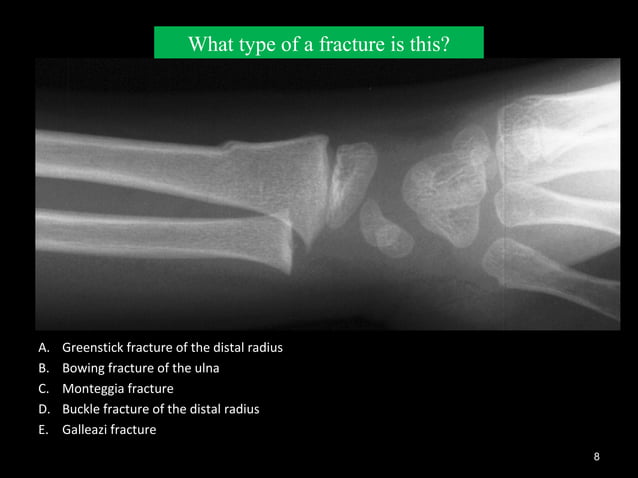 What type of a fracture is this?

A. Greenstick fracture of the distal radius
B. Bowing fracture of the ulna
C. Monteggia fracture
D. Buckle fracture of the distal radius
E. Galleazi fracture

8